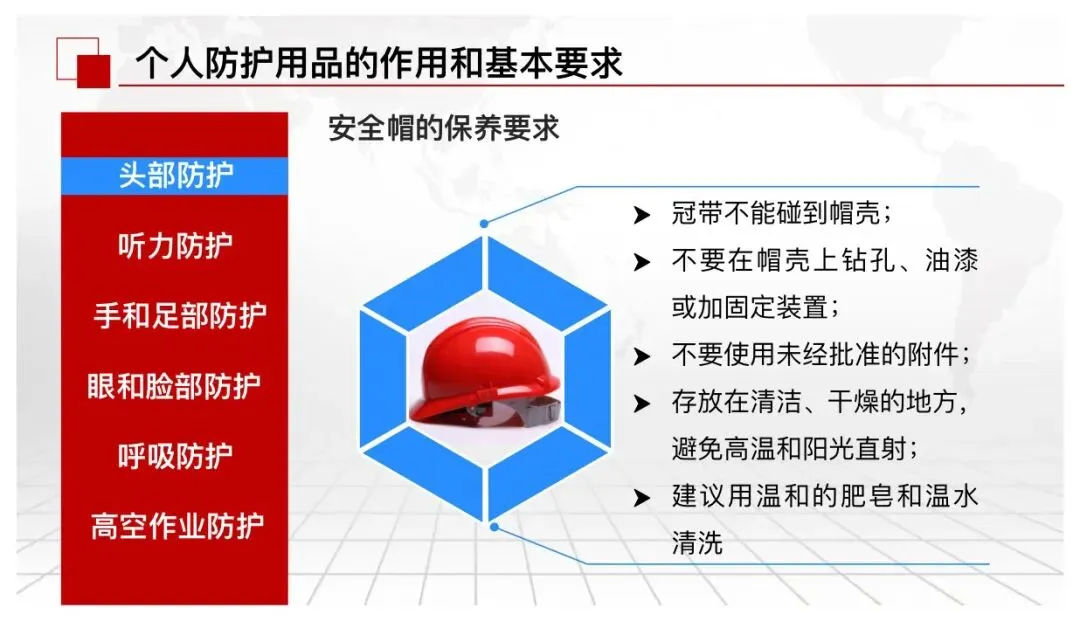 个人防护用品的作用和基本要求

头部防护

听力防护

手和足部防护

眼和脸部防护

呼吸防护

高空作业防护

安全帽的保养要求

➤ 冠带不能碰到帽壳；

➤ 不要在帽壳上钻孔、油漆或加固定装置；

➤ 不要使用未经批准的附件；

➤ 存放在清洁、干燥的地方，避免高温和阳光直射；

➤ 建议用温和的肥皂和温水清洗